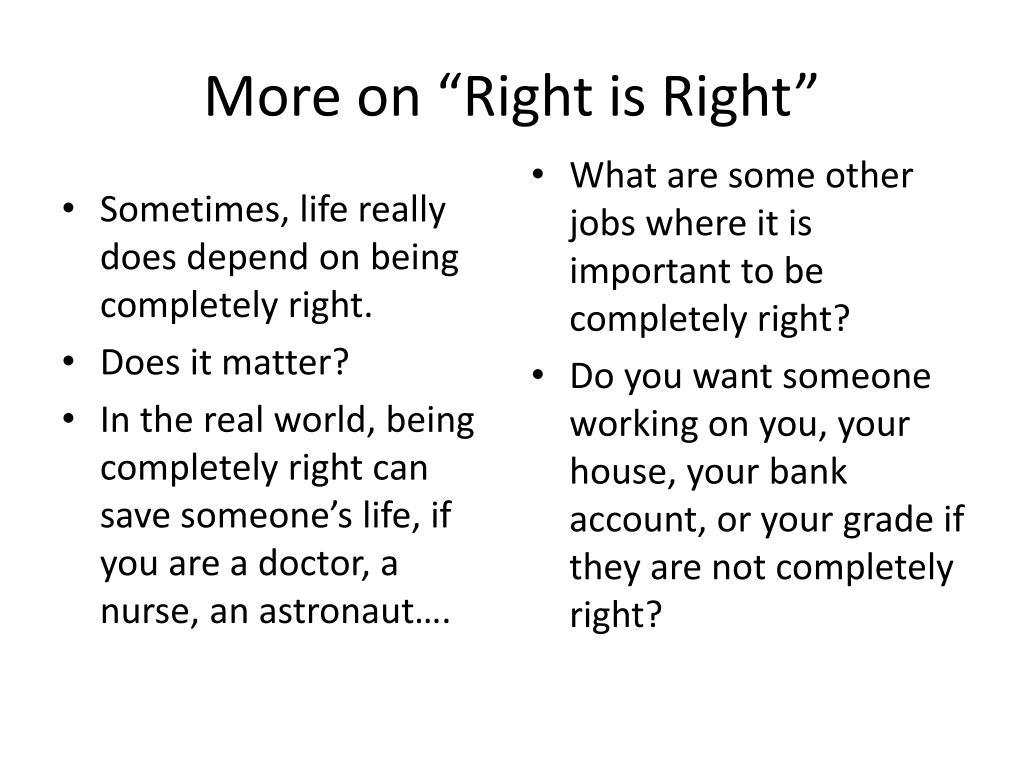 More on “Right is Right”

• Sometimes, life really does depend on being completely right.
• Does it matter?
• In the real world, being completely right can save someone’s life, if you are a doctor, a nurse, an astronaut….

• What are some other jobs where it is important to be completely right?
• Do you want someone working on you, your house, your bank account, or your grade if they are not completely right?